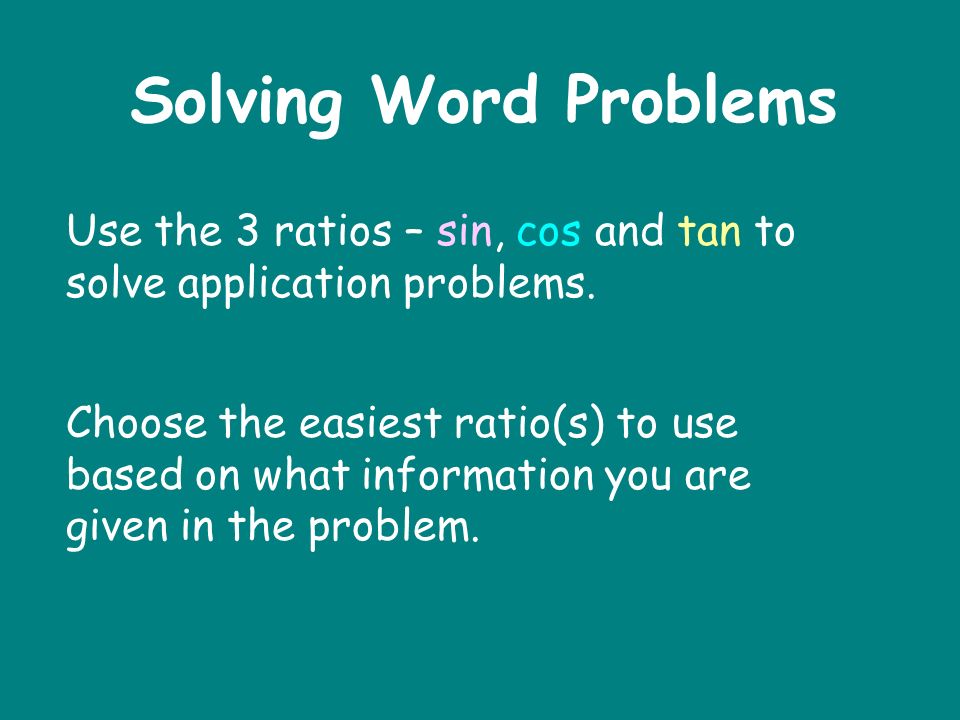 Solving Word Problems

Use the 3 ratios – sin, cos and tan to solve application problems.

Choose the easiest ratio(s) to use based on what information you are given in the problem.